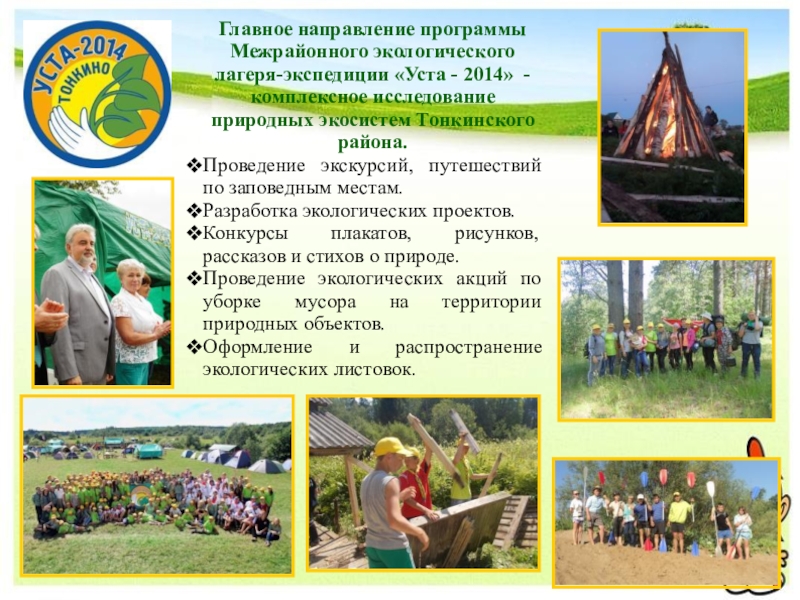 УСТА-2014
ТОНКИНО

Главное направление программы Межрайонного экологического лагеря-экспедиции «Уста - 2014» - комплексное исследование природных экосистем Тонкинского района.

❖Проведение экскурсий, путешествий по заповедным местам.
❖Разработка экологических проектов.
❖Конкурсы плакатов, рисунков, рассказов и стихов о природе.
❖Проведение экологических акций по уборке мусора на территории природных объектов.
❖Оформление и распространение экологических листовок.